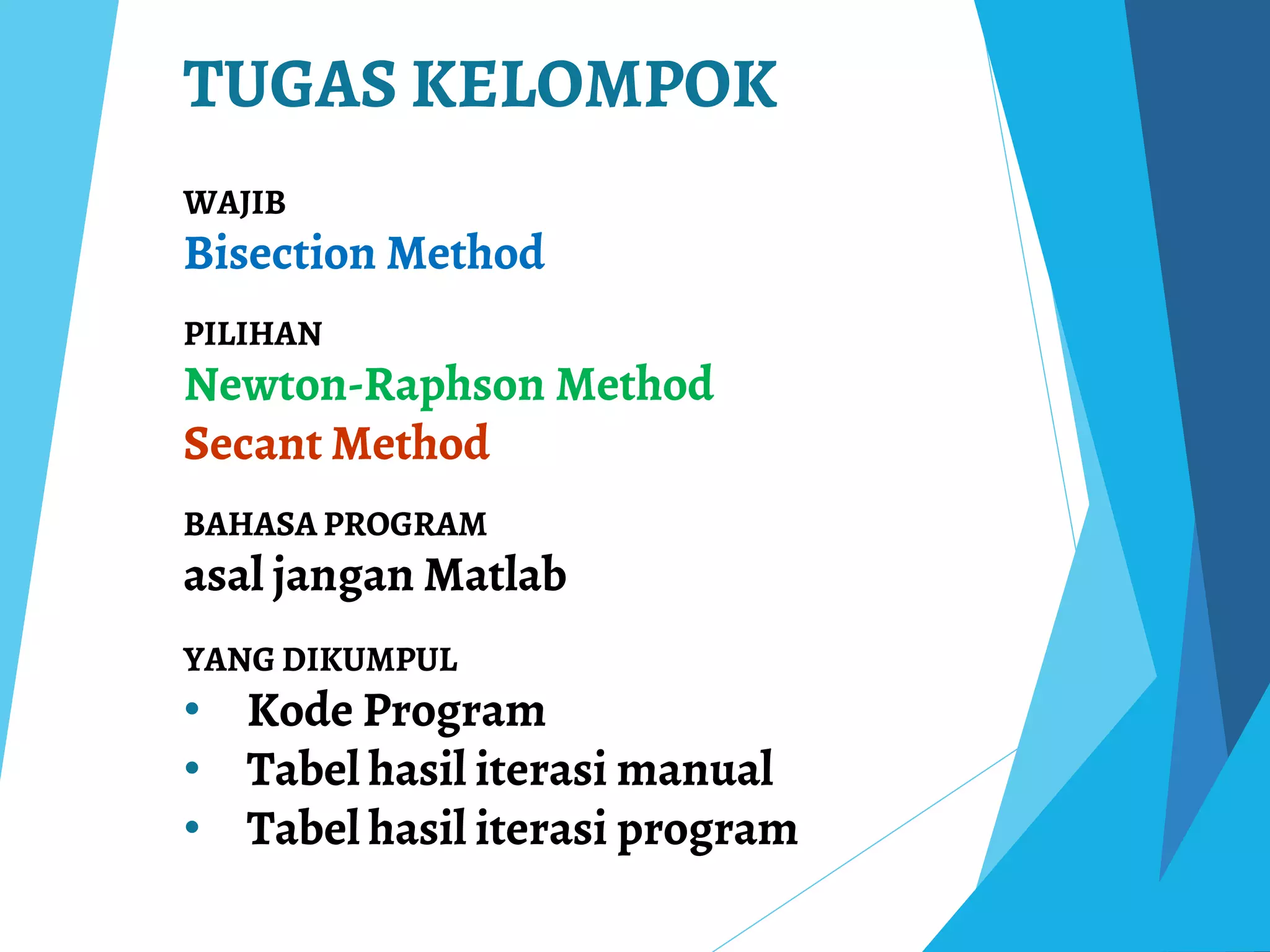 TUGAS KELOMPOK

WAJIB
Bisection Method

PILIHAN
Newton-Raphson Method
Secant Method

BAHASA PROGRAM
asal jangan Matlab

YANG DIKUMPUL
• Kode Program
• Tabel hasil iterasi manual
• Tabel hasil iterasi program